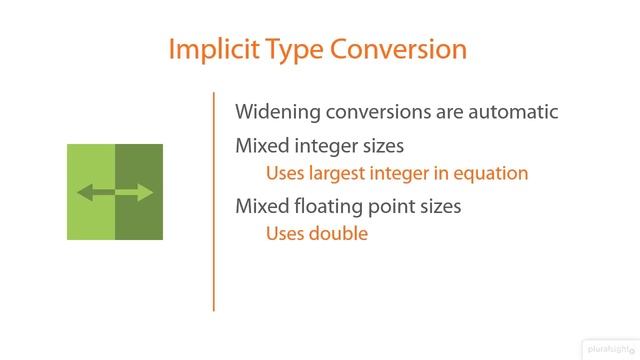 Implicit Type Conversion

Widening conversions are automatic

Mixed integer sizes

Uses largest integer in equation

Mixed floating point sizes

Uses double

pluralsight